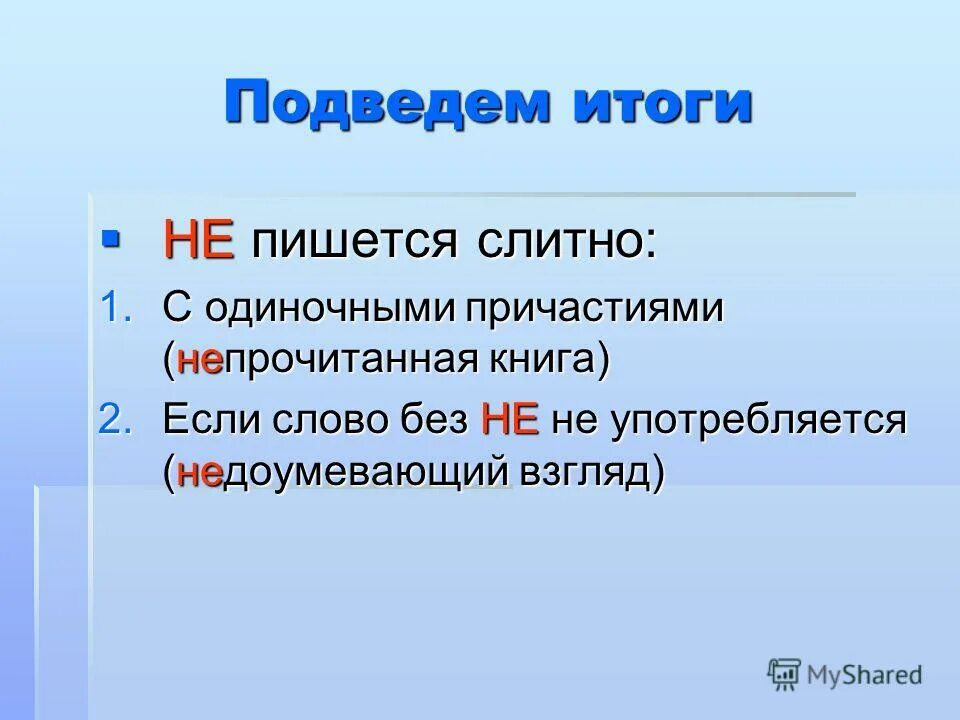 Подведем итоги

НЕ пишется слитно:

1. С одиночными причастиями (непрочитанная книга)
2. Если слово без НЕ не употребляется (недоумевающий взгляд)

MyShared